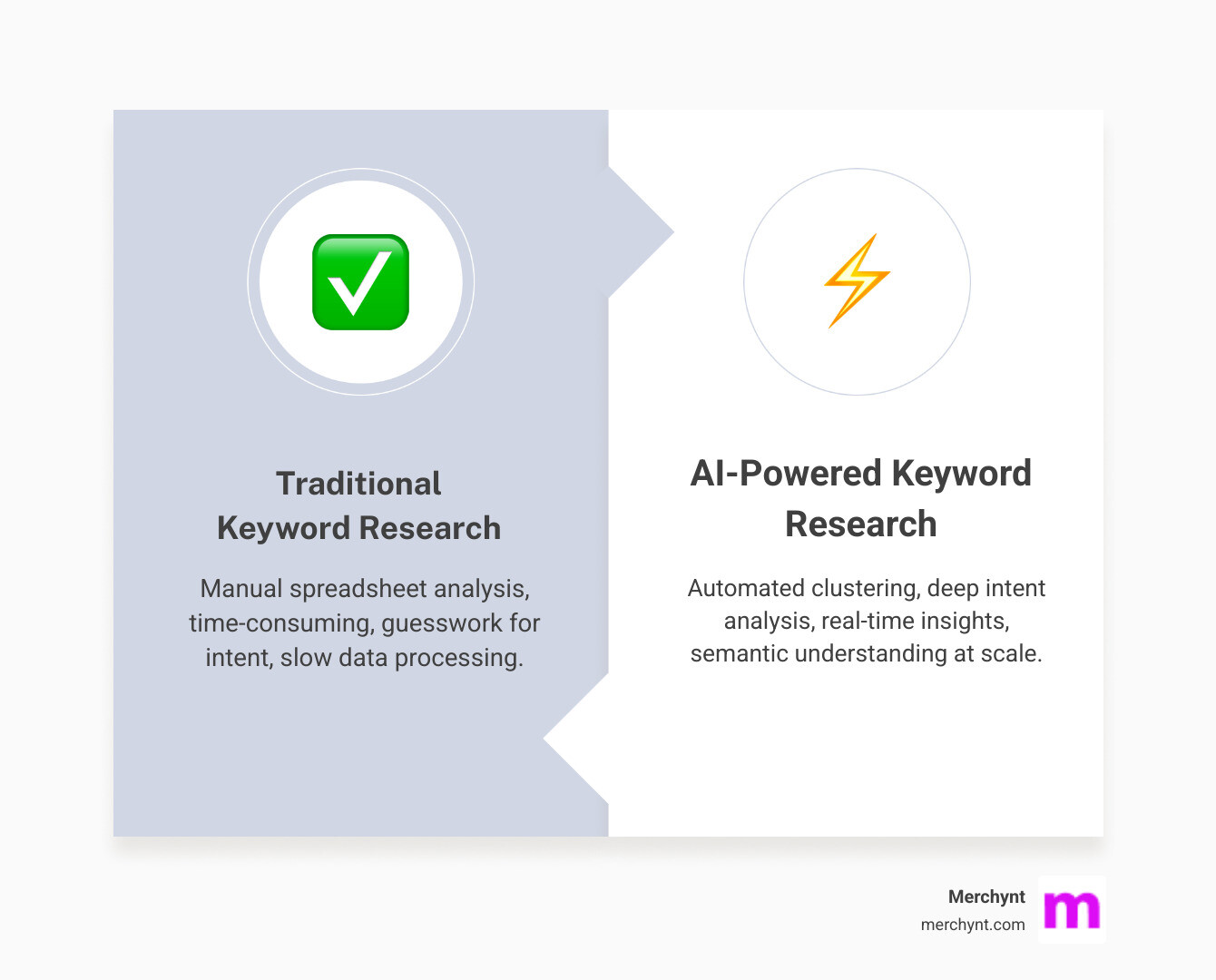 Traditional Keyword Research

Manual spreadsheet analysis, time-consuming, guesswork for intent, slow data processing.

AI-Powered Keyword Research

Automated clustering, deep intent analysis, real-time insights, semantic understanding at scale.

Merchynt
merchynt.com
m